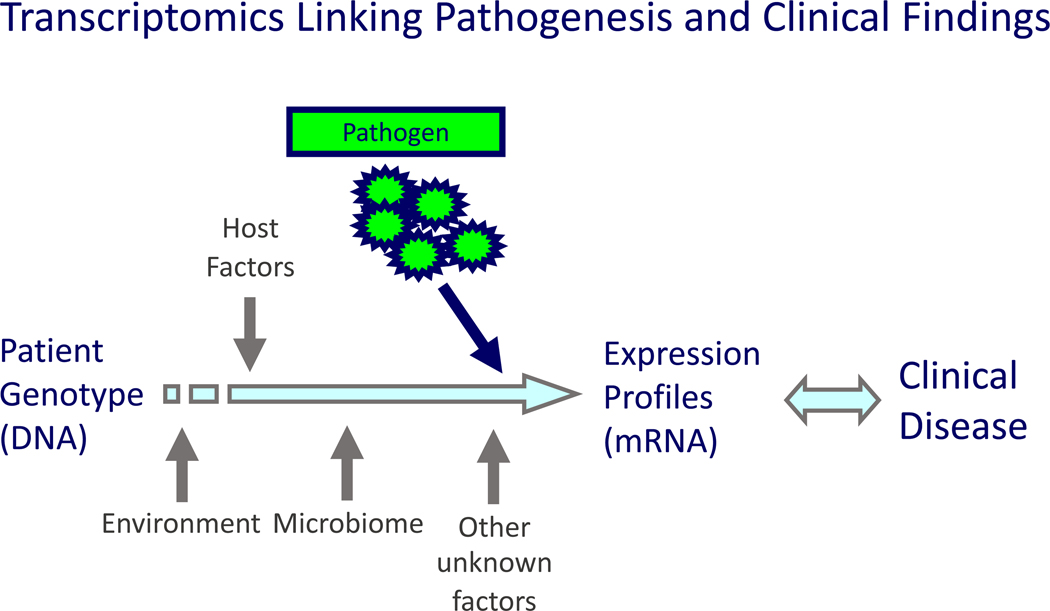 Transcriptomics Linking Pathogenesis and Clinical Findings

Pathogen

Host Factors

Patient Genotype (DNA)

Expression Profiles (mRNA)

Clinical Disease

Environment

Microbiome

Other unknown factors